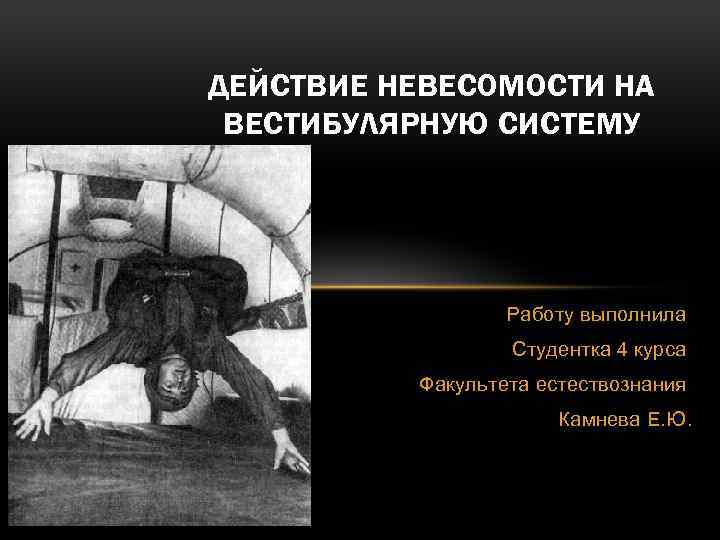 ДЕЙСТВИЕ НЕВЕСОМОСТИ НА ВЕСТИБУЛЯРНУЮ СИСТЕМУ

Работу выполнила
Студентка 4 курса
Факультета естествознания
Камнева Е.Ю.